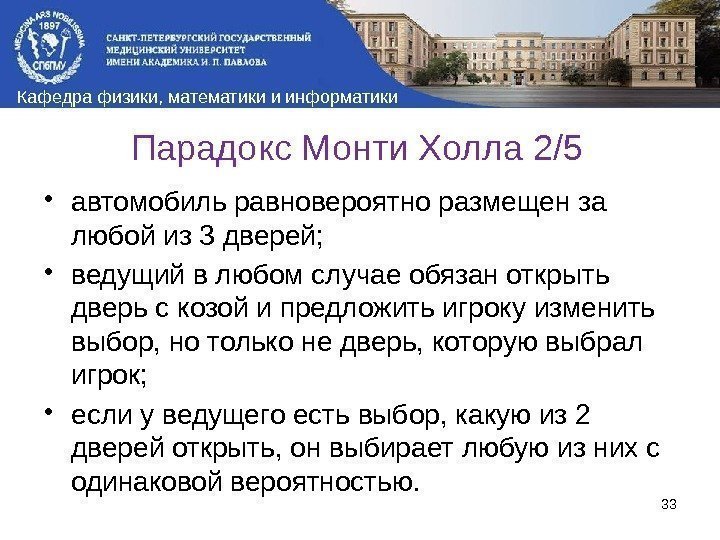 MEDICINA ARS NOBILISSIMA
1897
СПбГМУ

САНКТ-ПЕТЕРБУРГСКИЙ ГОСУДАРСТВЕННЫЙ МЕДИЦИНСКИЙ УНИВЕРСИТЕТ ИМЕНИ АКАДЕМИКА И. П. ПАВЛОВА

Кафедра физики, математики и информатики

Парадокс Монти Холла 2/5

• автомобиль равновероятно размещен за любой из 3 дверей;

• ведущий в любом случае обязан открыть дверь с козой и предложить игроку изменить выбор, но только не дверь, которую выбрал игрок;

• если у ведущего есть выбор, какую из 2 дверей открыть, он выбирает любую из них с одинаковой вероятностью.

33